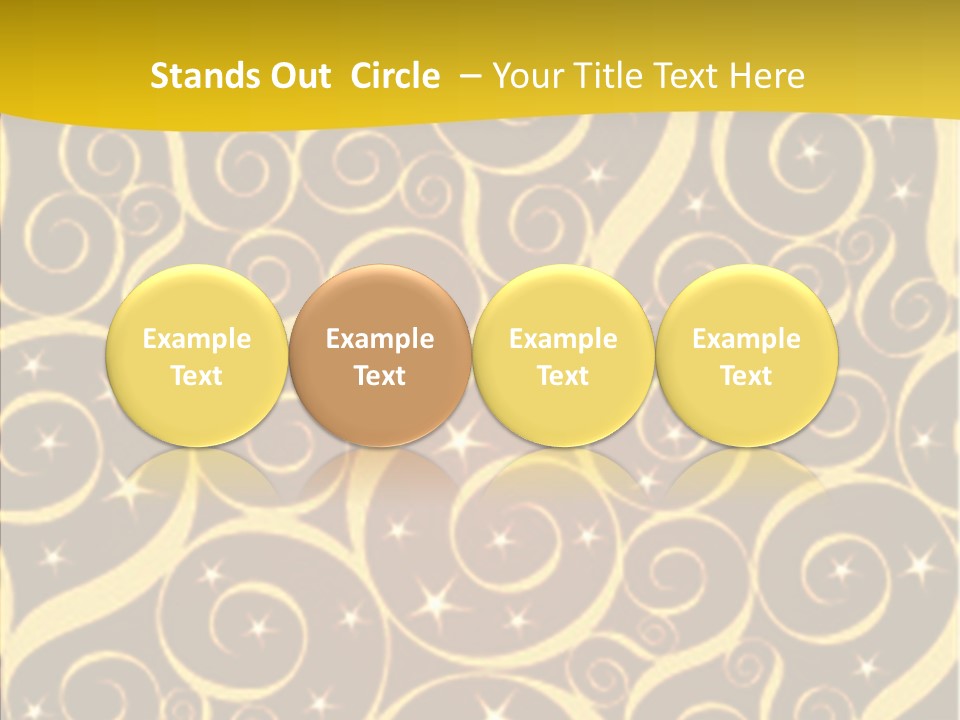 Stands Out Circle – Your Title Text Here

Example Text

Example Text

Example Text

Example Text